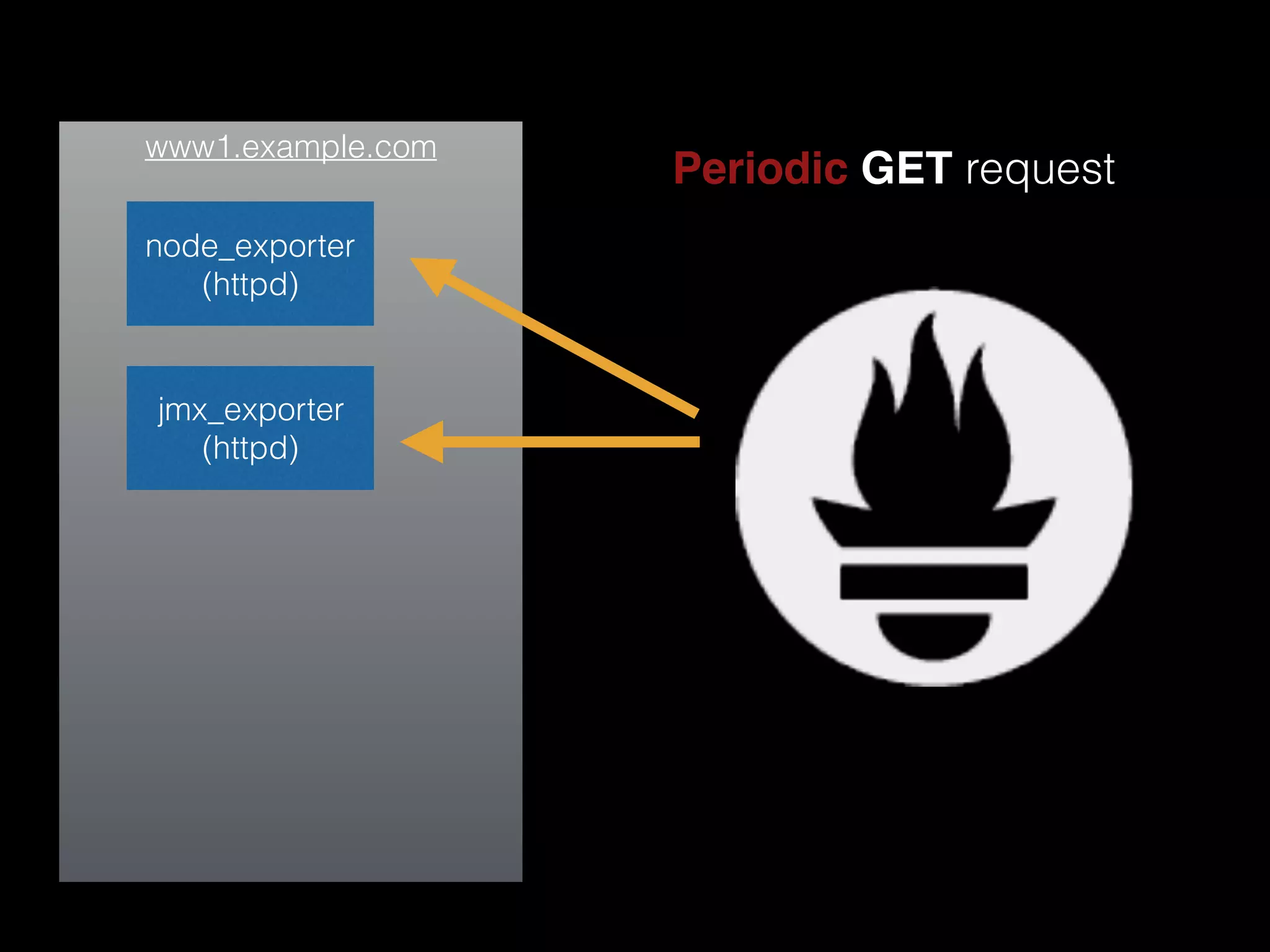 www1.example.com

node_exporter
(httpd)

jmx_exporter
(httpd)

Periodic GET request